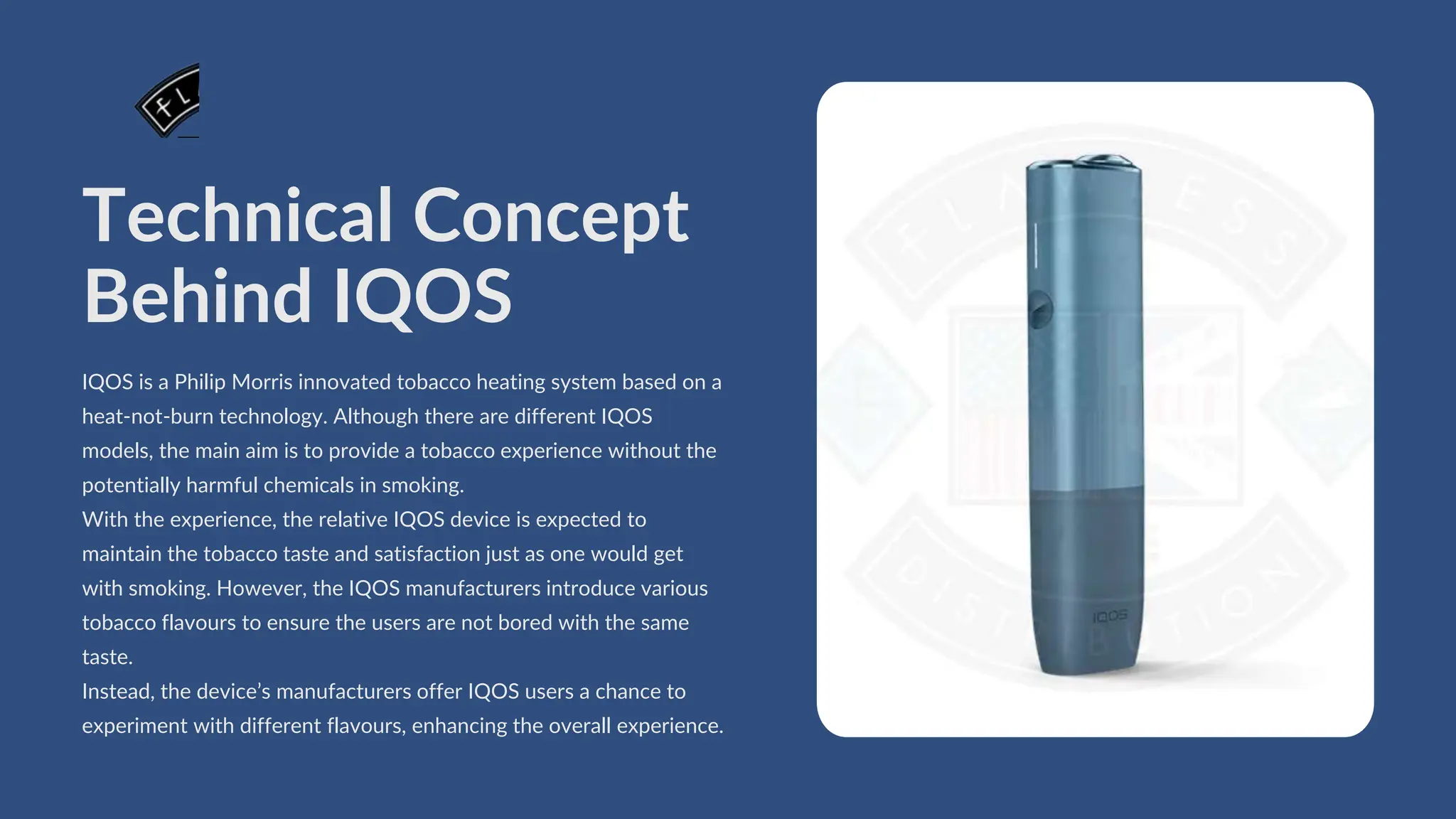 FL

Technical Concept Behind IQOS

IQOS is a Philip Morris innovated tobacco heating system based on a heat-not-burn technology. Although there are different IQOS models, the main aim is to provide a tobacco experience without the potentially harmful chemicals in smoking.
With the experience, the relative IQOS device is expected to maintain the tobacco taste and satisfaction just as one would get with smoking. However, the IQOS manufacturers introduce various tobacco flavours to ensure the users are not bored with the same taste.
Instead, the device's manufacturers offer IQOS users a chance to experiment with different flavours, enhancing the overall experience.

IQOS